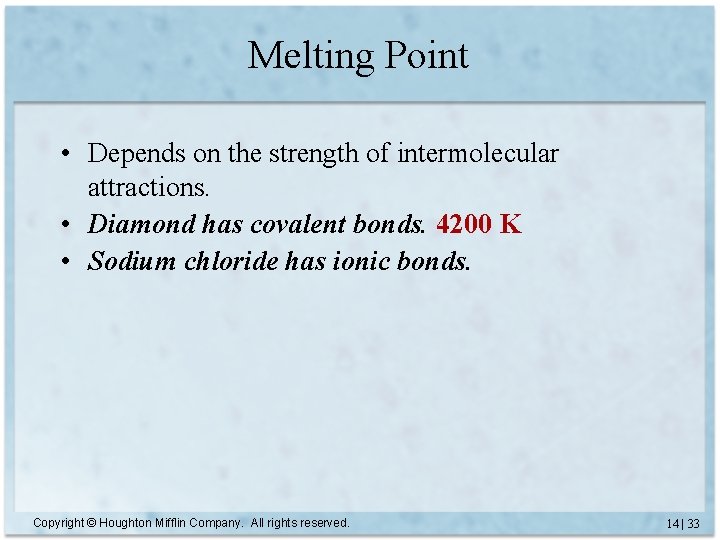 Melting Point

• Depends on the strength of intermolecular attractions.
• Diamond has covalent bonds. 4200 K
• Sodium chloride has ionic bonds.

Copyright © Houghton Mifflin Company. All rights reserved.

14 | 33